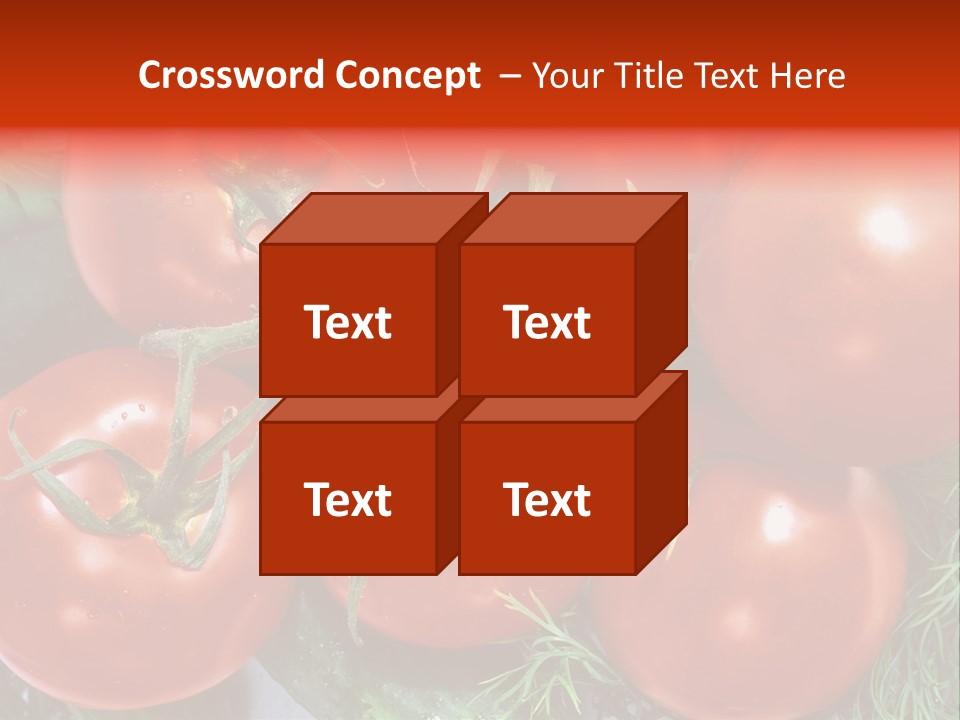 Crossword Concept – Your Title Text Here

Text

Text

Text

Text